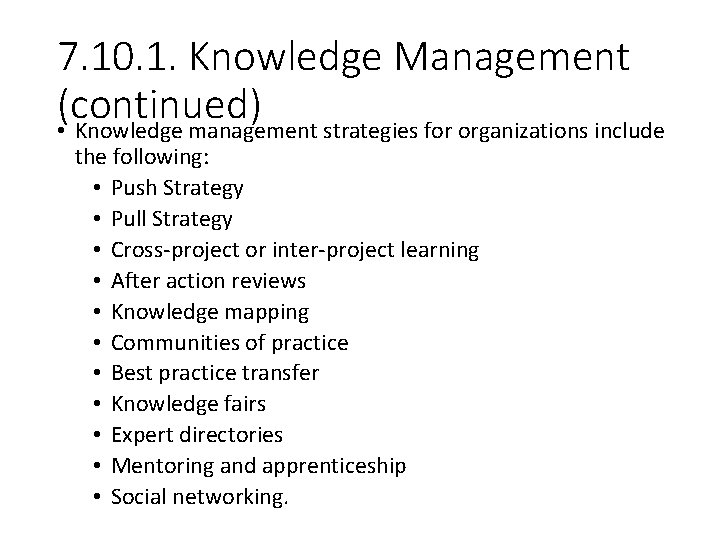 7.10.1. Knowledge Management (continued)

• Knowledge management strategies for organizations include the following:
  • Push Strategy
  • Pull Strategy
  • Cross-project or inter-project learning
  • After action reviews
  • Knowledge mapping
  • Communities of practice
  • Best practice transfer
  • Knowledge fairs
  • Expert directories
  • Mentoring and apprenticeship
  • Social networking.